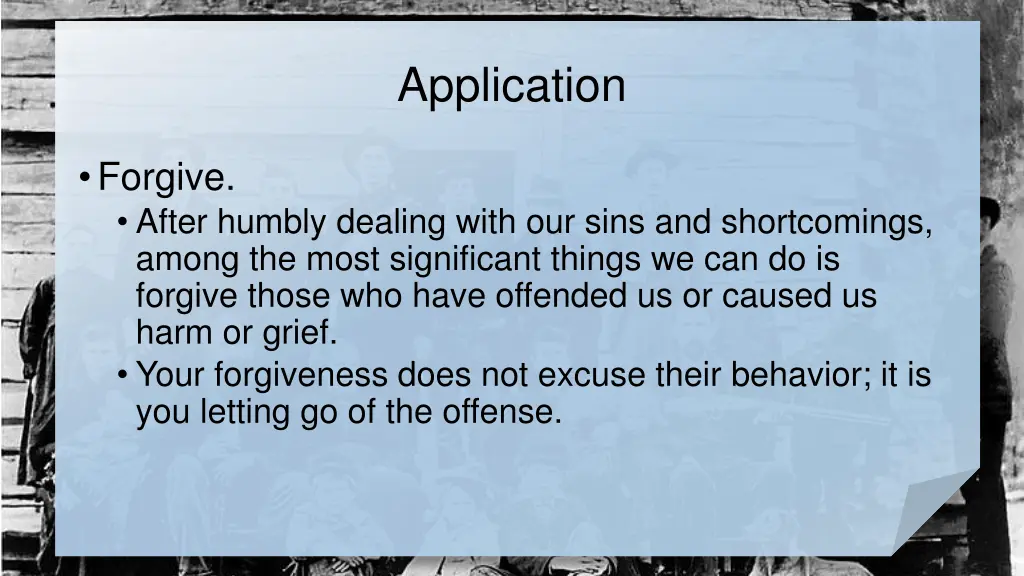 Application

• Forgive.
• After humbly dealing with our sins and shortcomings, among the most significant things we can do is forgive those who have offended us or caused us harm or grief.
• Your forgiveness does not excuse their behavior; it is you letting go of the offense.